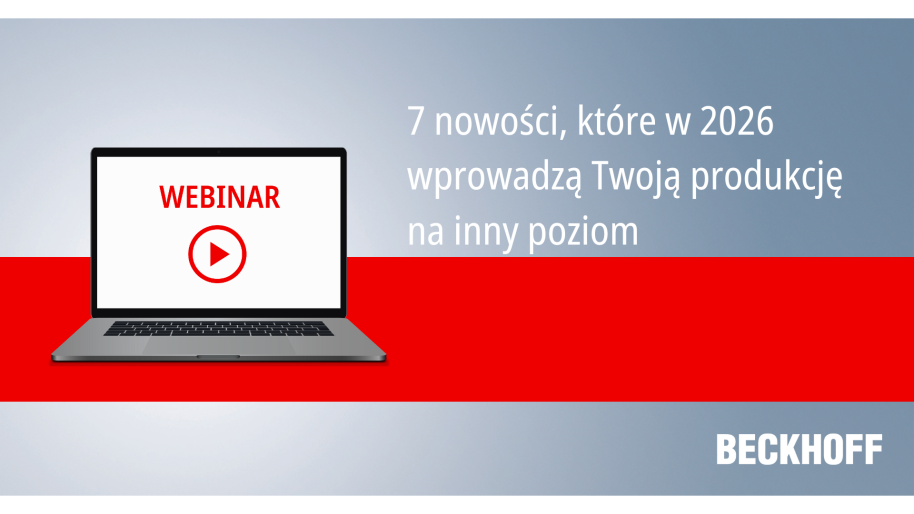 WEBINAR

7 nowości, które w 2026 wprowadzą Twoją produkcję na inny poziom

BECKHOFF